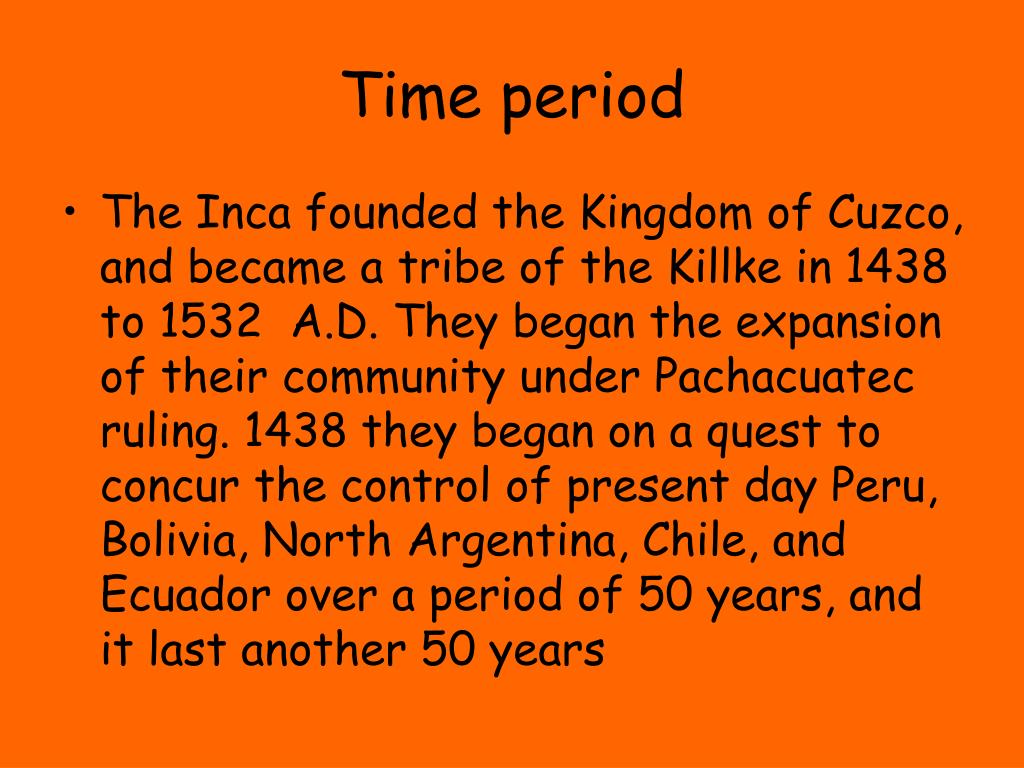 Time period

• The Inca founded the Kingdom of Cuzco, and became a tribe of the Killke in 1438 to 1532 A.D. They began the expansion of their community under Pachacuatec ruling. 1438 they began on a quest to concur the control of present day Peru, Bolivia, North Argentina, Chile, and Ecuador over a period of 50 years, and it last another 50 years